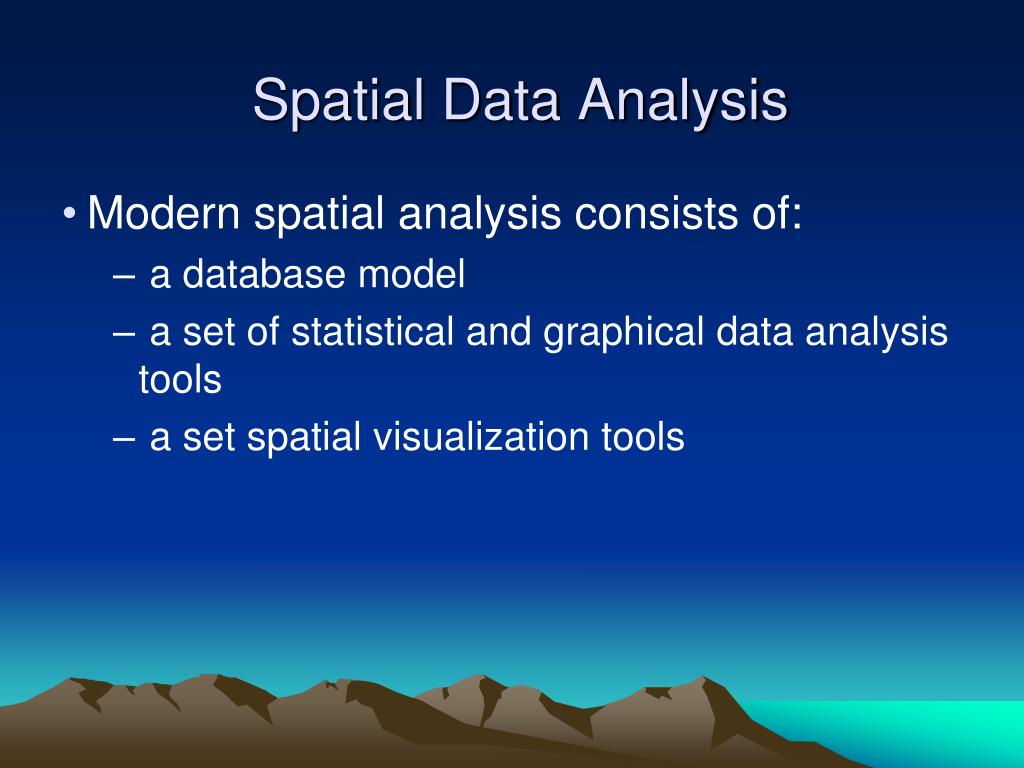 Spatial Data Analysis

• Modern spatial analysis consists of:
– a database model
– a set of statistical and graphical data analysis tools
– a set spatial visualization tools